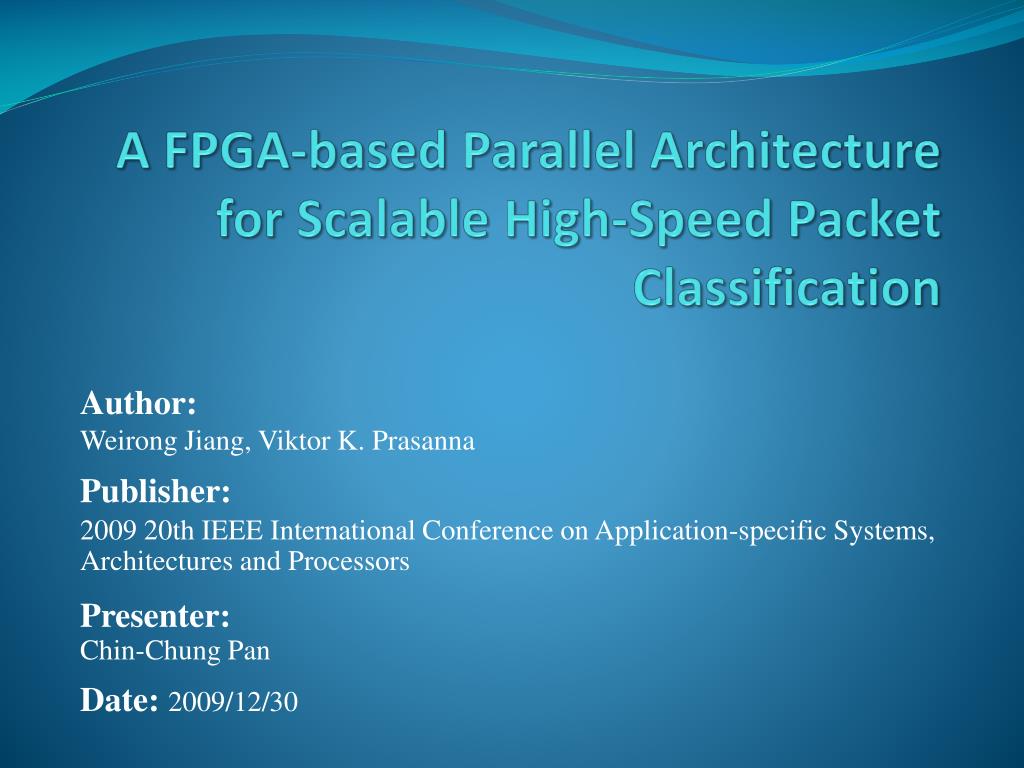 A FPGA-based Parallel Architecture for Scalable High-Speed Packet Classification

Author:
Weirong Jiang, Viktor K. Prasanna

Publisher:
2009 20th IEEE International Conference on Application-specific Systems, Architectures and Processors

Presenter:
Chin-Chung Pan

Date: 2009/12/30